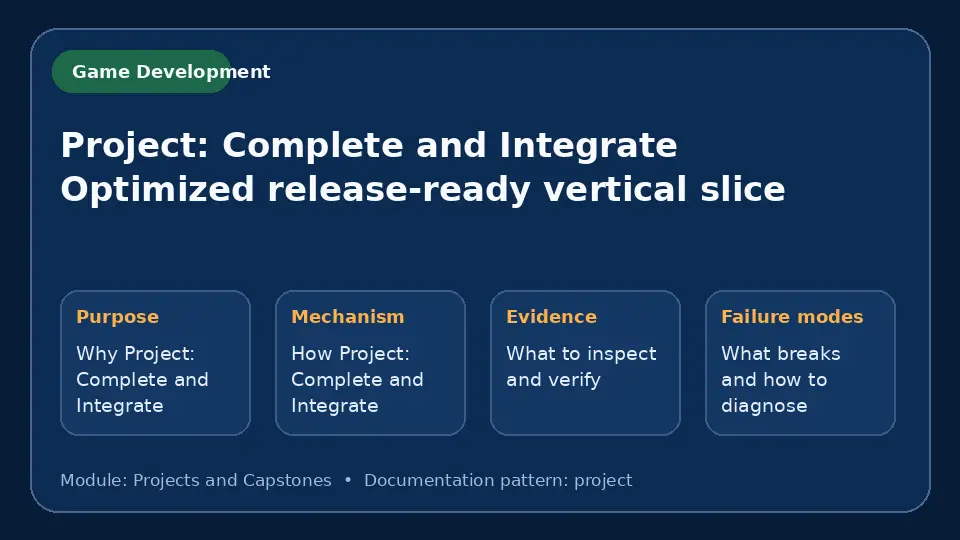 Game Development

Project: Complete and Integrate Optimized release-ready vertical slice

Purpose

Why Project: Complete and Integrate

Mechanism

How Project: Complete and Integrate

Evidence

What to inspect and verify

Failure modes

What breaks and how to diagnose

Module: Projects and Capstones • Documentation pattern: project